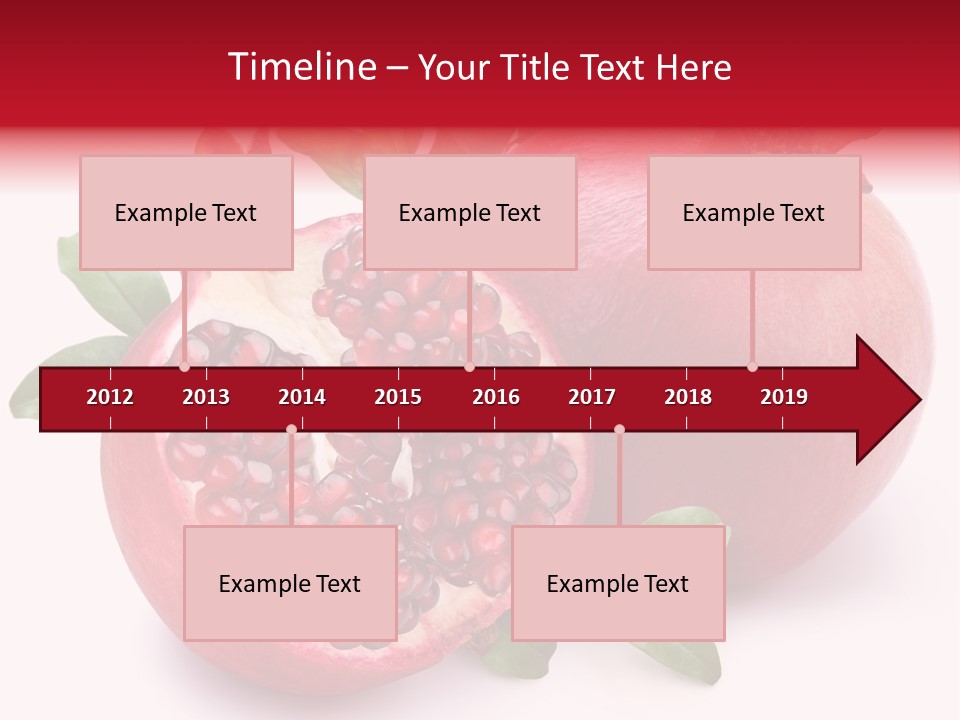 Timeline – Your Title Text Here

Example Text

Example Text

Example Text

2012 2013 2014 2015 2016 2017 2018 2019

Example Text

Example Text